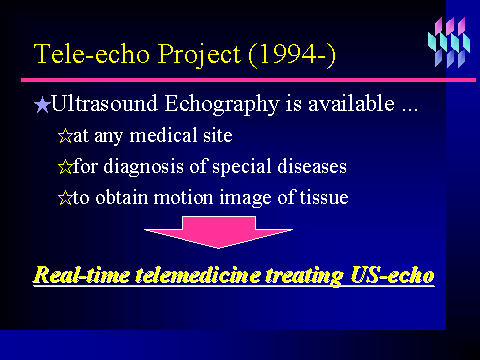 Tele-echo Project (1994-)

★Ultrasound Echography is available ...

☆at any medical site

☆for diagnosis of special diseases

☆to obtain motion image of tissue

Real-time telemedicine treating US-echo